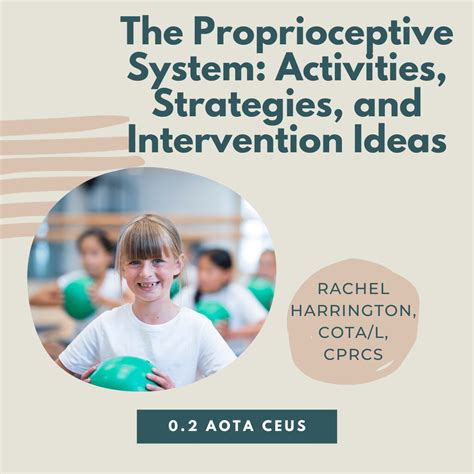 The Proprioceptive System: Activities, Strategies, and Intervention Ideas

RACHEL HARRINGTON, COTA/L, CPRCS

0.2 AOTA CEUS